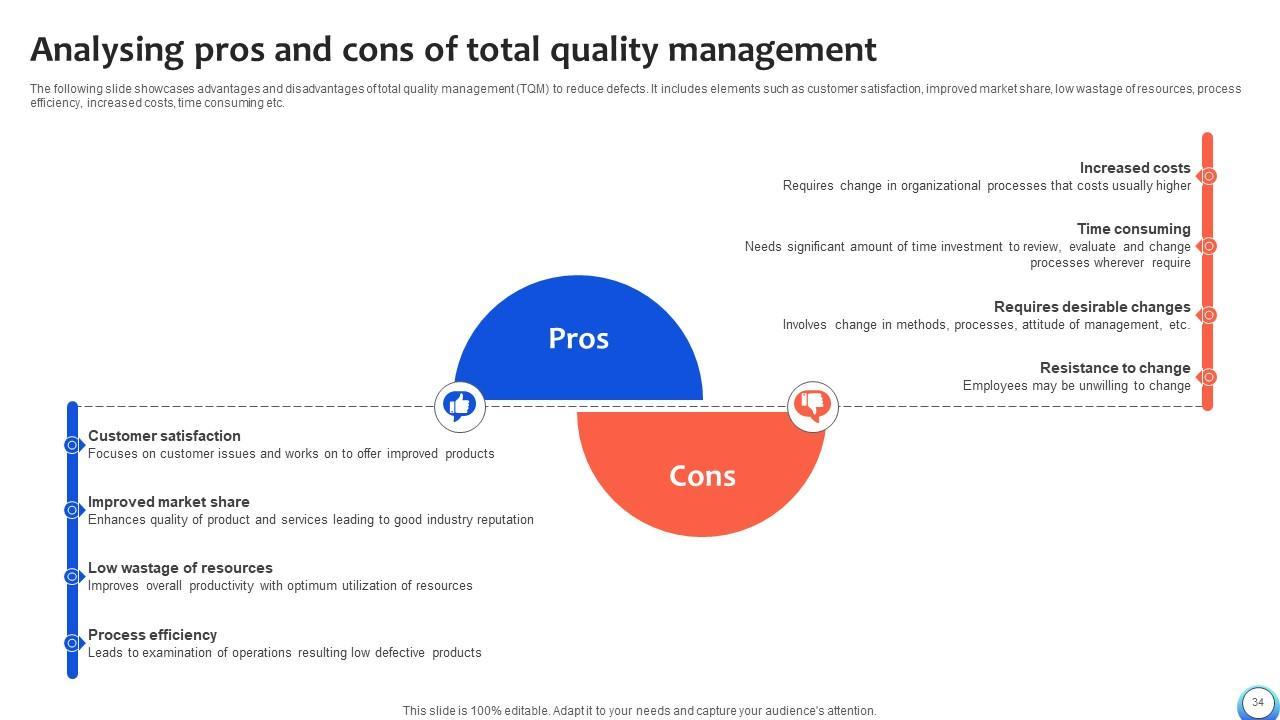 Analysing pros and cons of total quality management

The following slide showcases advantages and disadvantages of total quality management (TQM) to reduce defects. It includes elements such as customer satisfaction, improved market share, low wastage of resources, process efficiency, increased costs, time consuming etc.

Increased costs
Requires change in organizational processes that costs usually higher

Time consuming
Needs significant amount of time investment to review, evaluate and change processes wherever require

Requires desirable changes
Involves change in methods, processes, attitude of management, etc.

Resistance to change
Employees may be unwilling to change

Pros

Cons

Customer satisfaction
Focuses on customer issues and works on to offer improved products

Improved market share
Enhances quality of product and services leading to good industry reputation

Low wastage of resources
Improves overall productivity with optimum utilization of resources

Process efficiency
Leads to examination of operations resulting low defective products

This slide is 100% editable. Adapt it to your needs and capture your audience's attention.

34